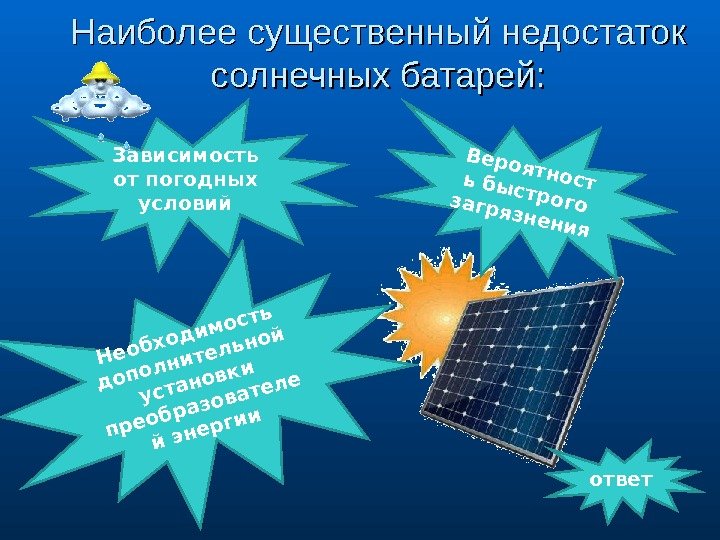 Наиболее существенный недостаток солнечных батарей:

Зависимость от погодных условий

Вероятность быстрого загрязнения

Необходимость дополнительной установки преобразователей энергии

ответ